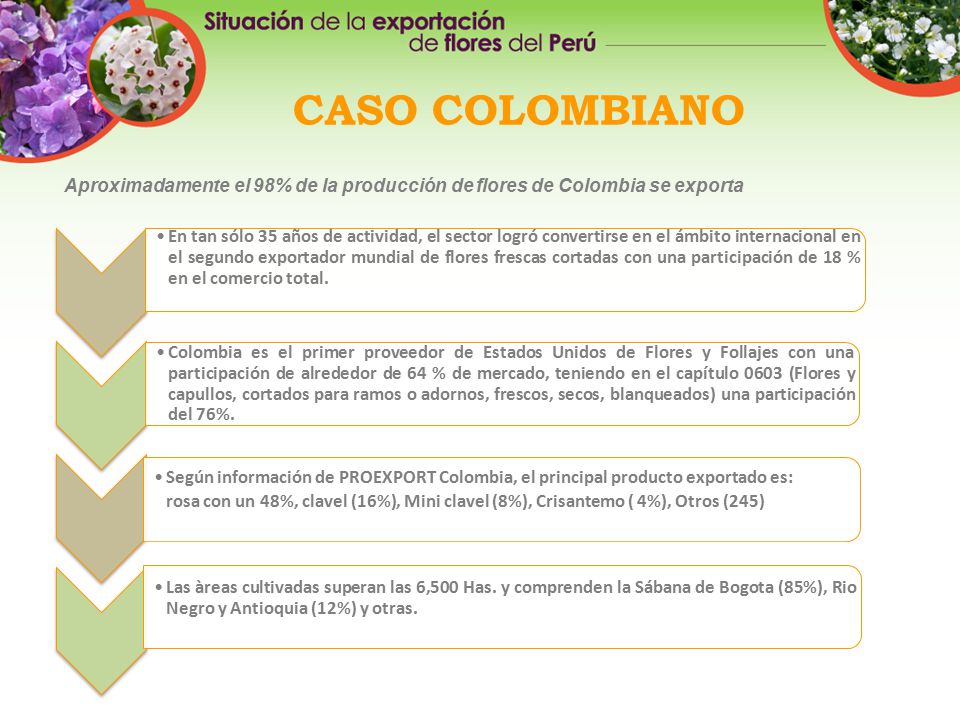 Situación de la exportación de flores del Perú

CASO COLOMBIANO

Aproximadamente el 98% de la producción de flores de Colombia se exporta

• En tan sólo 35 años de actividad, el sector logró convertirse en el ámbito internacional en el segundo exportador mundial de flores frescas cortadas con una participación de 18 % en el comercio total.

• Colombia es el primer proveedor de Estados Unidos de Flores y Follajes con una participación de alrededor de 64 % de mercado, teniendo en el capítulo 0603 (Flores y capullos, cortados para ramos o adornos, frescos, secos, blanqueados) una participación del 76%.

• Según información de PROEXPORT Colombia, el principal producto exportado es:
rosa con un 48%, clavel (16%), Mini clavel (8%), Crisantemo ( 4%), Otros (245)

• Las àreas cultivadas superan las 6,500 Has. y comprenden la Sábana de Bogota (85%), Rio Negro y Antioquia (12%) y otras.